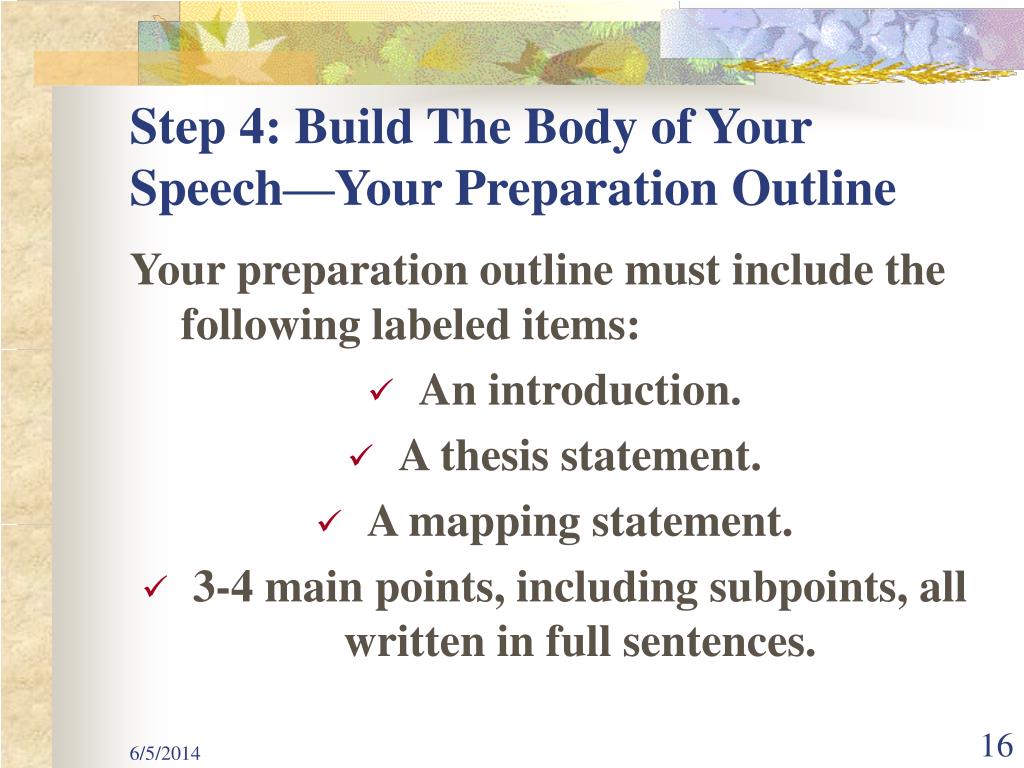 Step 4: Build The Body of Your Speech—Your Preparation Outline

Your preparation outline must include the following labeled items:

✓ An introduction.

✓ A thesis statement.

✓ A mapping statement.

✓ 3-4 main points, including subpoints, all written in full sentences.

6/5/2014

16